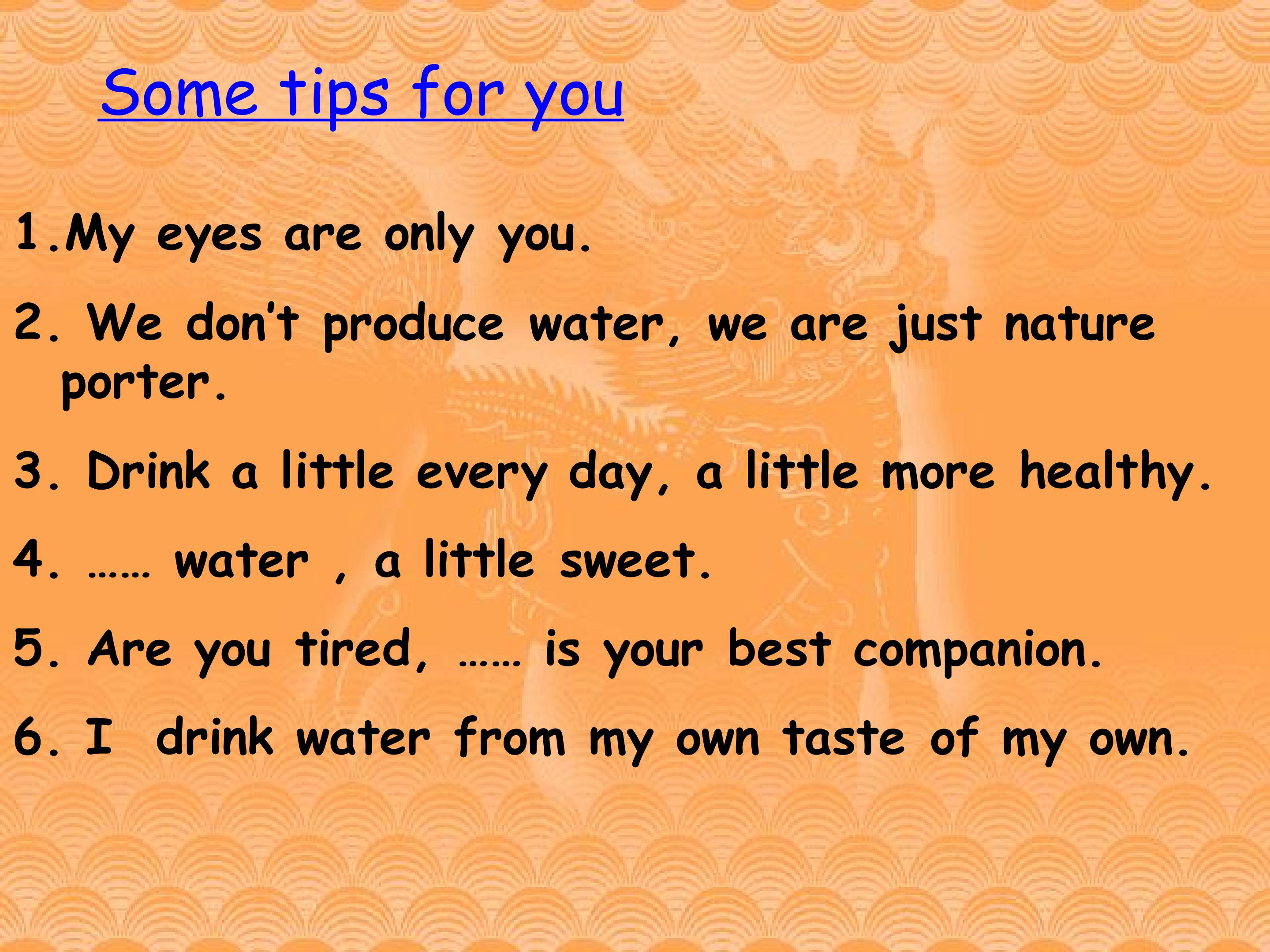 Some tips for you

1.My eyes are only you.

2. We don't produce water, we are just nature porter.

3. Drink a little every day, a little more healthy.

4. …… water , a little sweet.

5. Are you tired, …… is your best companion.

6. I drink water from my own taste of my own.